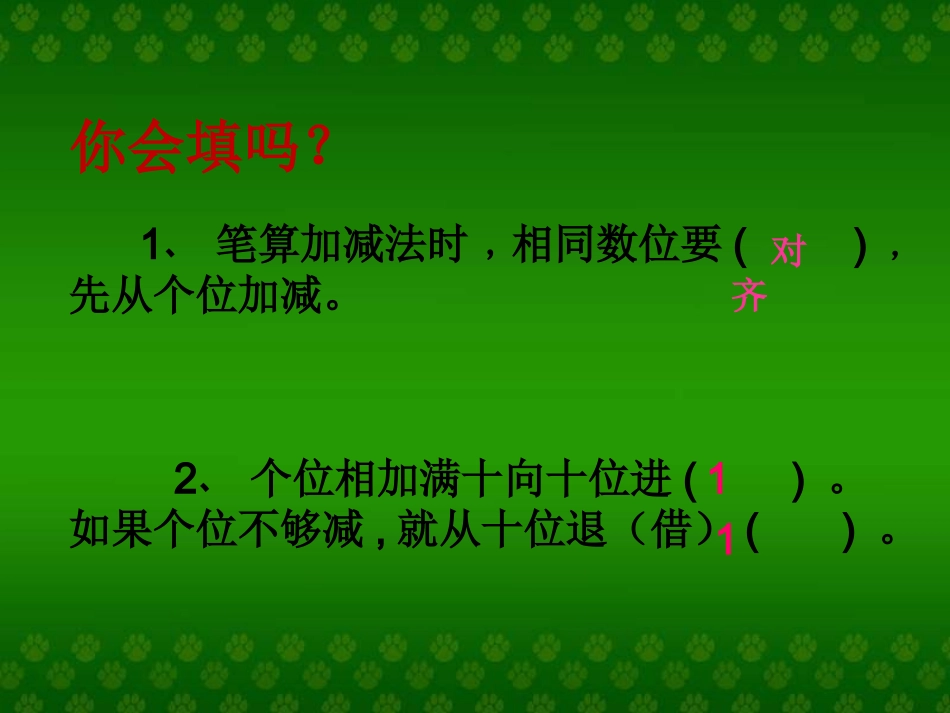 你会填吗？

1、 笔算加减法时，相同数位要（ 对齐 ），先从个位加减。

2、 个位相加满十向十位进（ 1 ）。如果个位不够减，就从十位退（借）1（ ）。